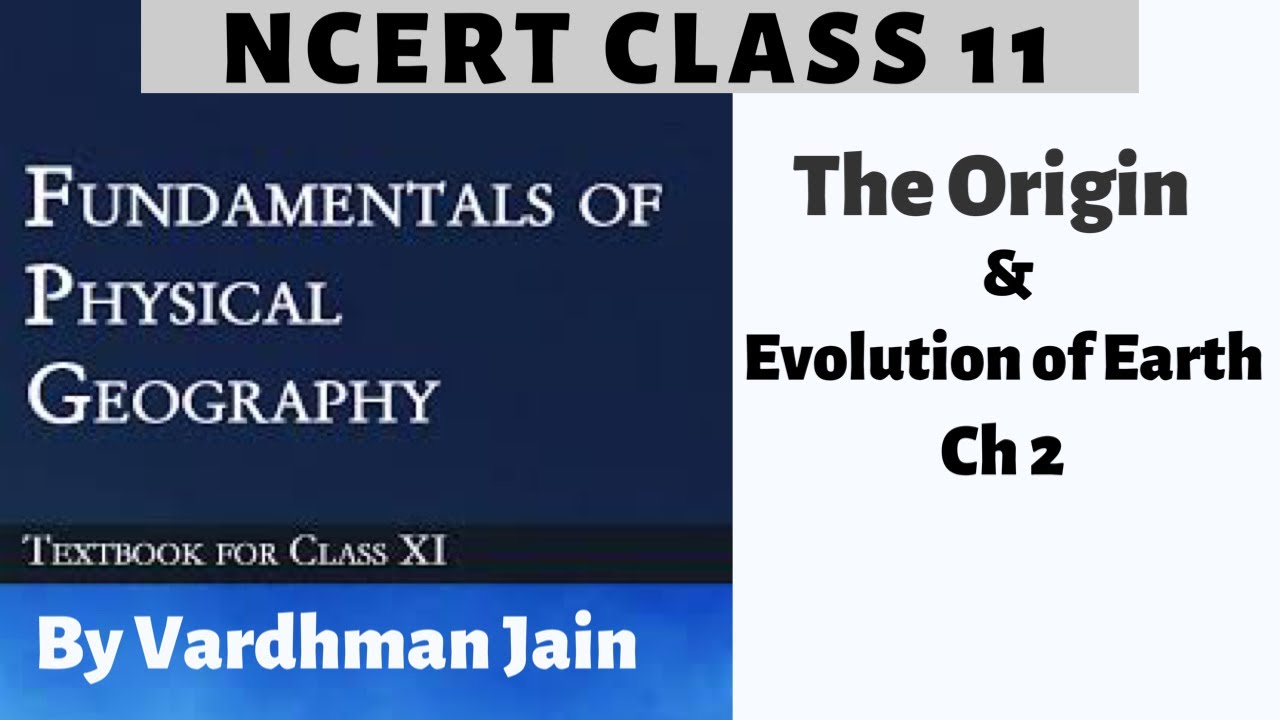 NCERT CLASS 11

FUNDAMENTALS OF PHYSICAL GEOGRAPHY

TEXTBOOK FOR CLASS XI

By Vardhman Jain

The Origin
&
Evolution of Earth
Ch 2